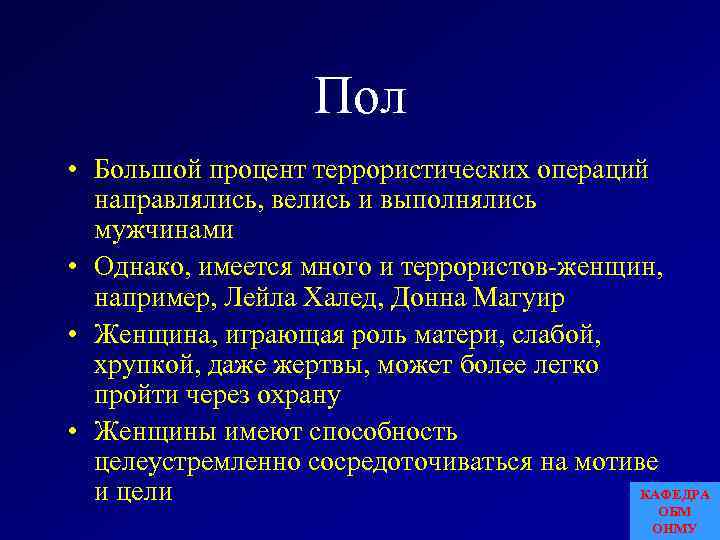 Пол

• Большой процент террористических операций направлялись, велись и выполнялись мужчинами

• Однако, имеется много и террористов-женщин, например, Лейла Халед, Донна Магуир

• Женщина, играющая роль матери, слабой, хрупкой, даже жертвы, может более легко пройти через охрану

• Женщины имеют способность целеустремленно сосредоточиваться на мотиве и цели

КАФЕДРА ОБМ ОНМУ